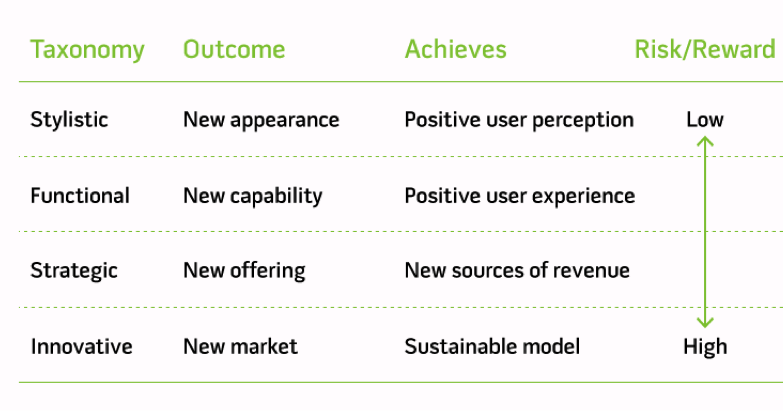 | Taxonomy | Outcome | Achieves | Risk/Reward |
|---|---|---|---|
| Stylistic | New appearance | Positive user perception | Low |
| Functional | New capability | Positive user experience | |
| Strategic | New offering | New sources of revenue | |
| Innovative | New market | Sustainable model | High |